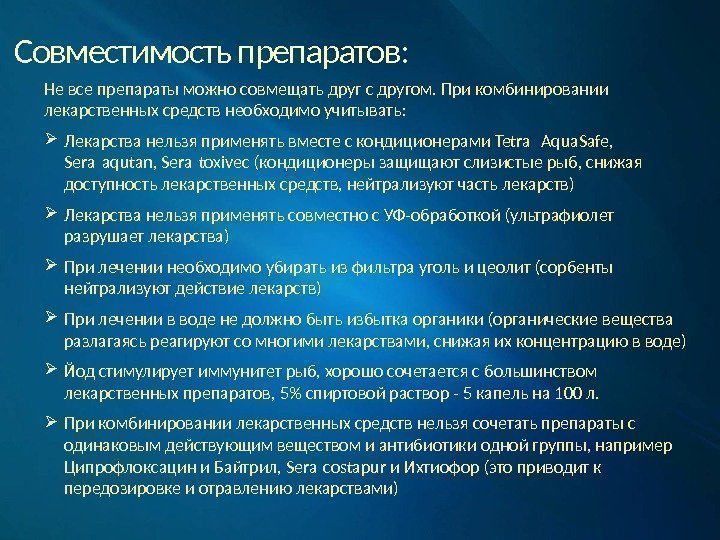 Совместимость препаратов:

Не все препараты можно совмещать друг с другом. При комбинировании лекарственных средств необходимо учитывать:

➢ Лекарства нельзя применять вместе с кондиционерами Tetra AquaSafe, Sera aqutan, Sera toxivec (кондиционеры защищают слизистые рыб, снижая доступность лекарственных средств, нейтрализуют часть лекарств)

➢ Лекарства нельзя применять совместно с УФ-обработкой (ультрафиолет разрушает лекарства)

➢ При лечении необходимо убирать из фильтра уголь и цеолит (сорбенты нейтрализуют действие лекарств)

➢ При лечении в воде не должно быть избытка органики (органические вещества разлагаясь реагируют со многими лекарствами, снижая их концентрацию в воде)

➢ Йод стимулирует иммунитет рыб, хорошо сочетается с большинством лекарственных препаратов, 5% спиртовой раствор - 5 капель на 100 л.

➢ При комбинировании лекарственных средств нельзя сочетать препараты с одинаковым действующим веществом и антибиотики одной группы, например Ципрофлоксацин и Байтрил, Sera costapur и Ихтиофор (это приводит к передозировке и отравлению лекарствами)